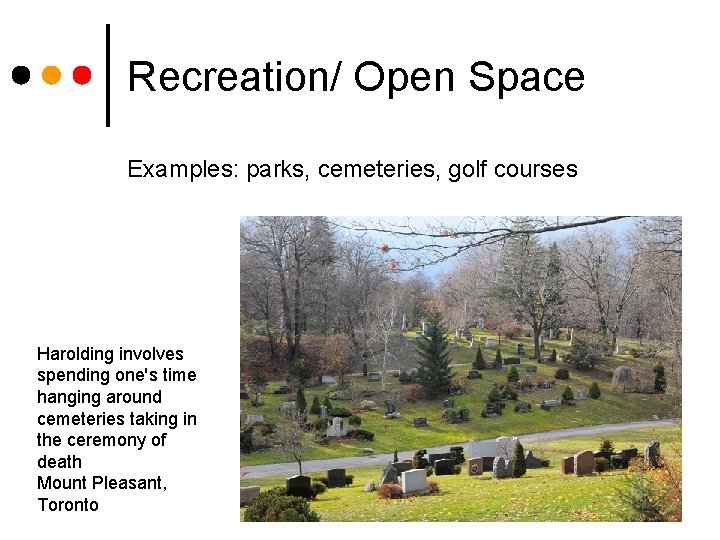 Recreation/ Open Space

Examples: parks, cemeteries, golf courses

Harolding involves spending one's time hanging around cemeteries taking in the ceremony of death
Mount Pleasant, Toronto